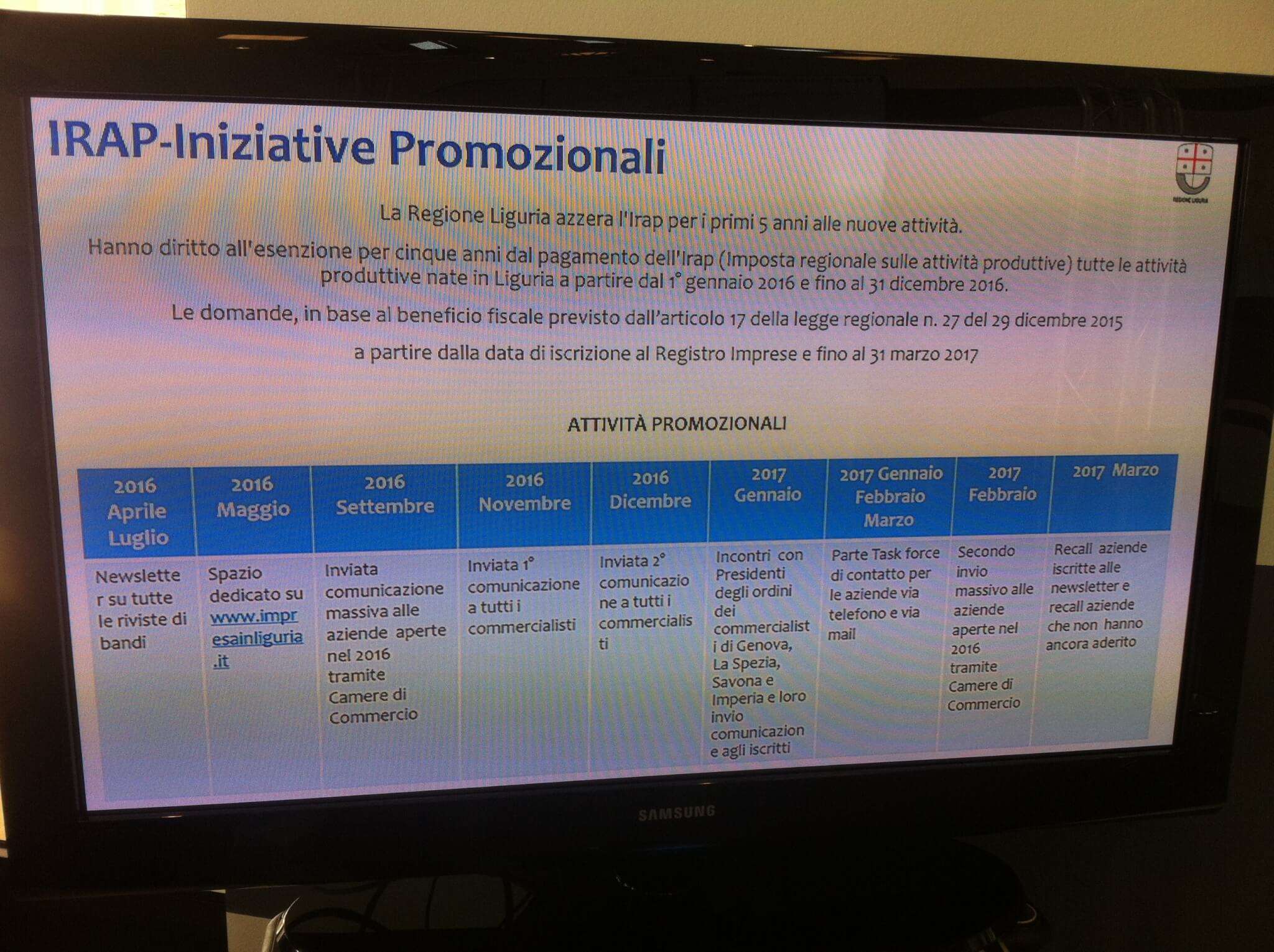 IRAP-Iniziative Promozionali

REGIONE LIGURIA

La Regione Liguria azzera l'Irap per i primi 5 anni alle nuove attività.

Hanno diritto all'esenzione per cinque anni dal pagamento dell'Irap (Imposta regionale sulle attività produttive) tutte le attività produttive nate in Liguria a partire dal 1° gennaio 2016 e fino al 31 dicembre 2016.

Le domande, in base al beneficio fiscale previsto dall'articolo 17 della legge regionale n. 27 del 29 dicembre 2015

a partire dalla data di iscrizione al Registro Imprese e fino al 31 marzo 2017

ATTIVITÀ PROMOZIONALI

| 2016 Aprile Luglio | 2016 Maggio | 2016 Settembre | 2016 Novembre | 2016 Dicembre | 2017 Gennaio | 2017 Gennaio Febbraio Marzo | 2017 Febbraio | 2017 Marzo |
|---|---|---|---|---|---|---|---|---|
| Newsletter su tutte le riviste di bandi | Spazio dedicato su www.impresainliguria.it | Inviata comunicazione massiva alle aziende aperte nel 2016 tramite Camere di Commercio | Inviata 1° comunicazione a tutti i commercialisti | Inviata 2° comunicazione a tutti i commercialisti | Incontri con Presidenti degli ordini dei commercialisti di Genova, La Spezia, Savona e Imperia e loro invio comunicazione agli iscritti | Parte Task force di contatto per le aziende via telefono e via mail | Secondo invio massivo alle aziende aperte nel 2016 tramite Camere di Commercio | Recall aziende iscritte alle newsletter e recall aziende che non hanno ancora aderito |

SAMSUNG